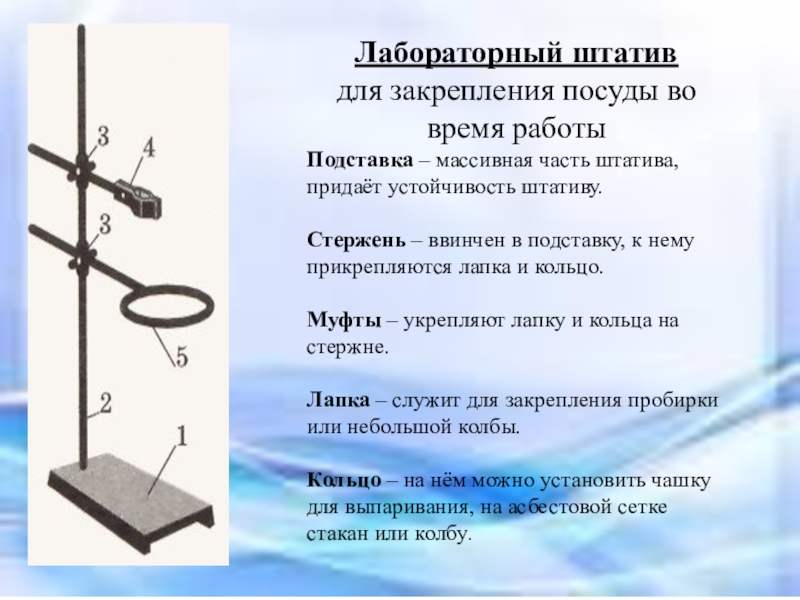 3
4
3
5
2
1

Лабораторный штатив
для закрепления посуды во время работы

Подставка – массивная часть штатива, придаёт устойчивость штативу.

Стержень – ввинчен в подставку, к нему прикрепляются лапка и кольцо.

Муфты – укрепляют лапку и кольца на стержне.

Лапка – служит для закрепления пробирки или небольшой колбы.

Кольцо – на нём можно установить чашку для выпаривания, на асбестовой сетке стакан или колбу.